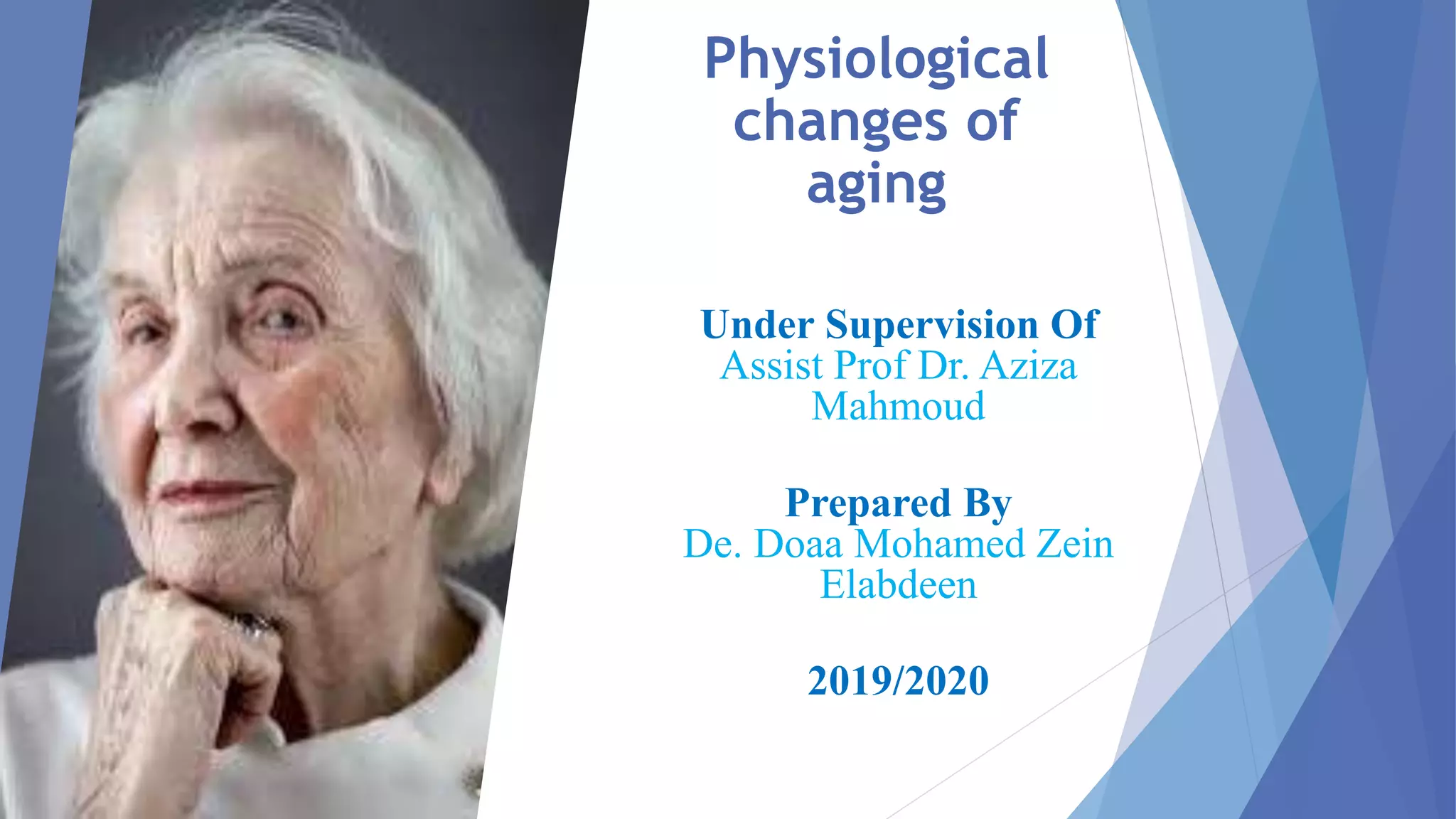 Physiological changes of aging

Under Supervision Of
Assist Prof Dr. Aziza Mahmoud

Prepared By
De. Doaa Mohamed Zein Elabdeen

2019/2020